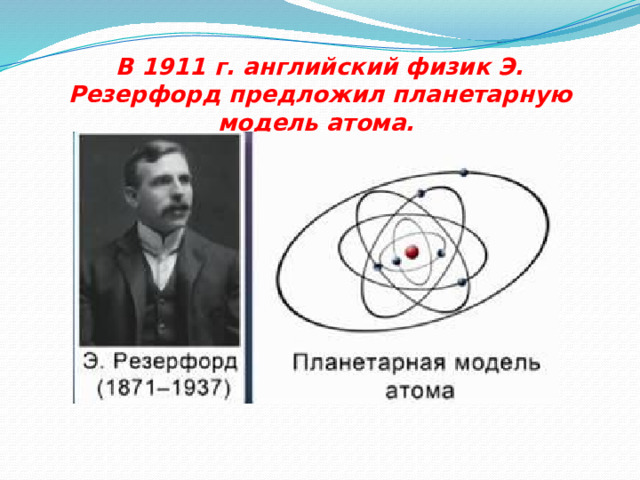 В 1911 г. английский физик Э. Резерфорд предложил планетарную модель атома.

Э. Резерфорд
(1871–1937)

Планетарная модель атома